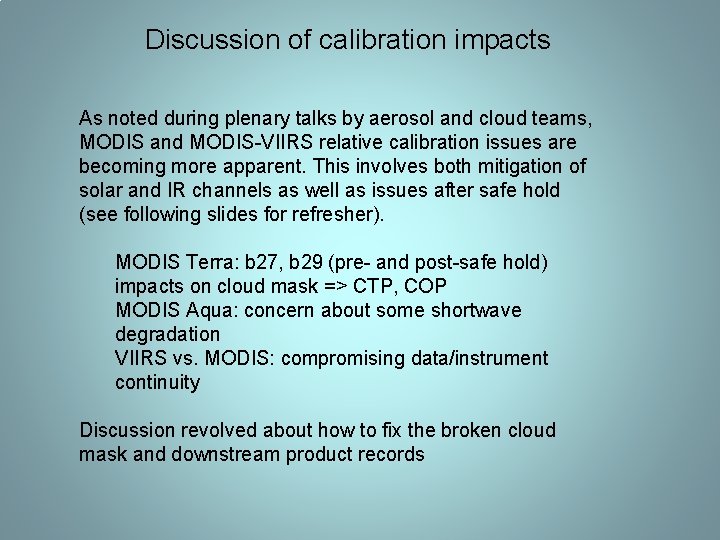 Discussion of calibration impacts

As noted during plenary talks by aerosol and cloud teams, MODIS and MODIS-VIIRS relative calibration issues are becoming more apparent. This involves both mitigation of solar and IR channels as well as issues after safe hold (see following slides for refresher).

MODIS Terra: b27, b29 (pre- and post-safe hold) impacts on cloud mask => CTP, COP
MODIS Aqua: concern about some shortwave degradation
VIIRS vs. MODIS: compromising data/instrument continuity

Discussion revolved about how to fix the broken cloud mask and downstream product records